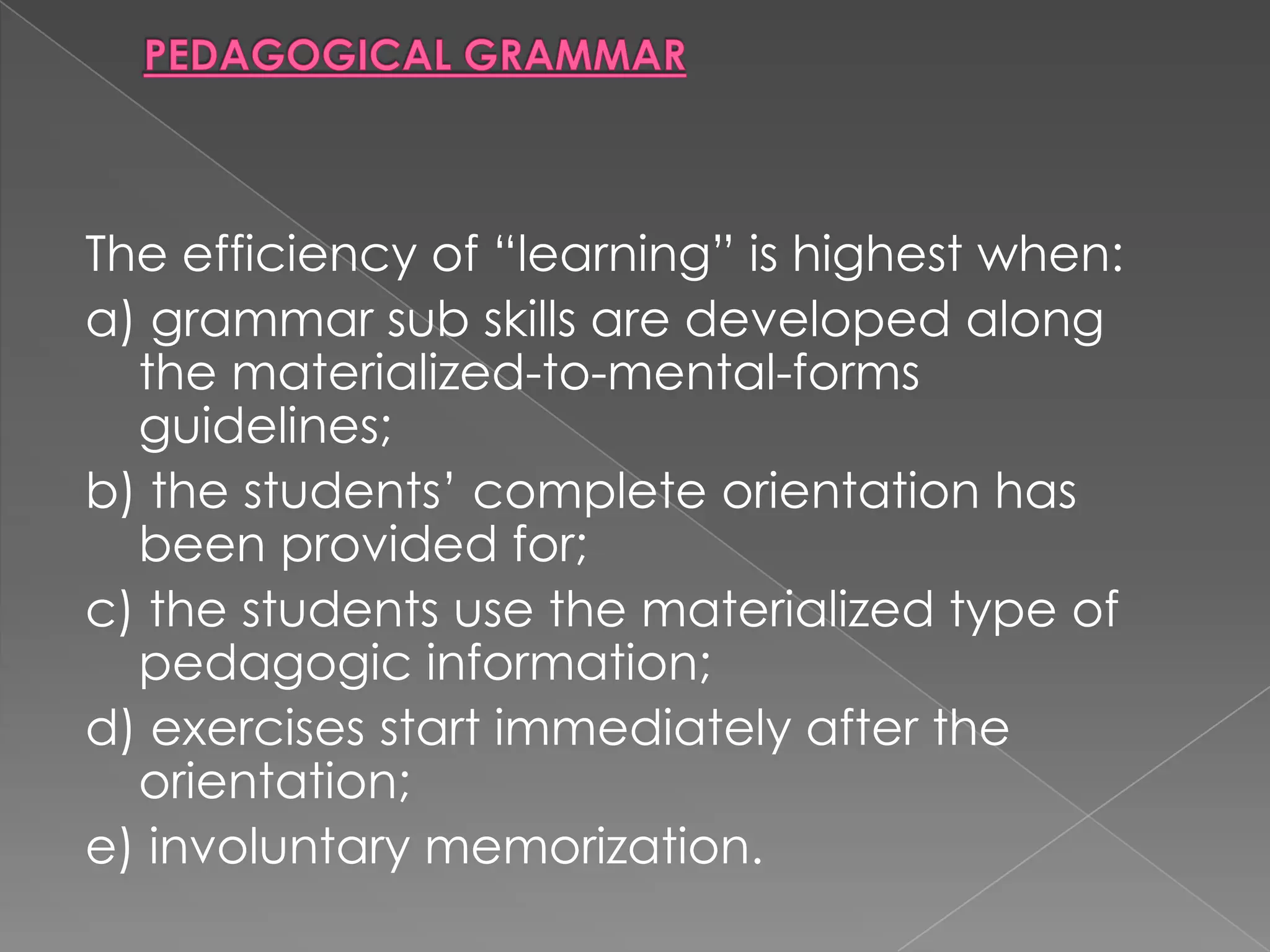 PEDAGOGICAL GRAMMAR

The efficiency of “learning” is highest when:

a) grammar sub skills are developed along the materialized-to-mental-forms guidelines;

b) the students’ complete orientation has been provided for;

c) the students use the materialized type of pedagogic information;

d) exercises start immediately after the orientation;

e) involuntary memorization.